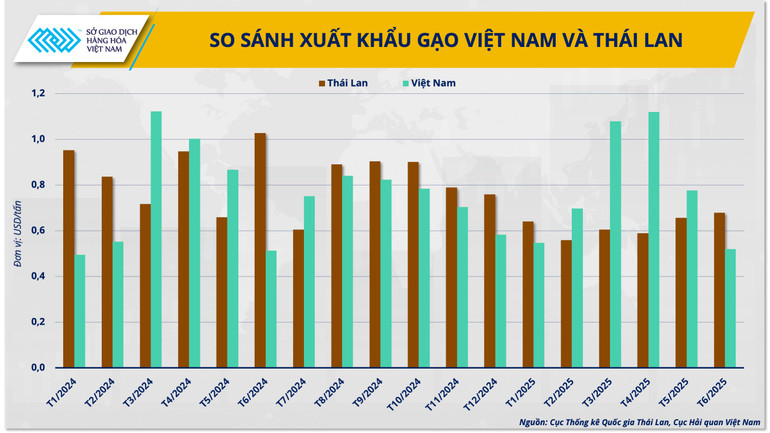 SỞ GIAO DỊCH HÀNG HÓA VIỆT NAM

SO SÁNH XUẤT KHẨU GẠO VIỆT NAM VÀ THÁI LAN

Thái Lan Việt Nam

Đơn vị: USD/tấn

1,2
1,0
0,8
0,6
0,4
0,2
0,0

T1/2024 T2/2024 T3/2024 T4/2024 T5/2024 T6/2024 T7/2024 T8/2024 T9/2024 T10/2024 T11/2024 T12/2024 T1/2025 T2/2025 T3/2025 T4/2025 T5/2025 T6/2025

Nguồn: Cục Thống kê Quốc gia Thái Lan, Cục Hải quan Việt Nam